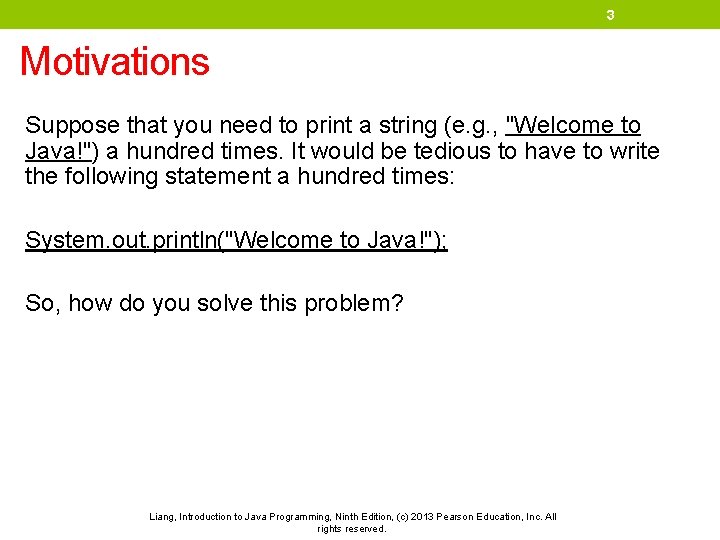 3

Motivations

Suppose that you need to print a string (e.g., "Welcome to Java!") a hundred times. It would be tedious to have to write the following statement a hundred times:

System.out.println("Welcome to Java!");

So, how do you solve this problem?

Liang, Introduction to Java Programming, Ninth Edition, (c) 2013 Pearson Education, Inc. All rights reserved.